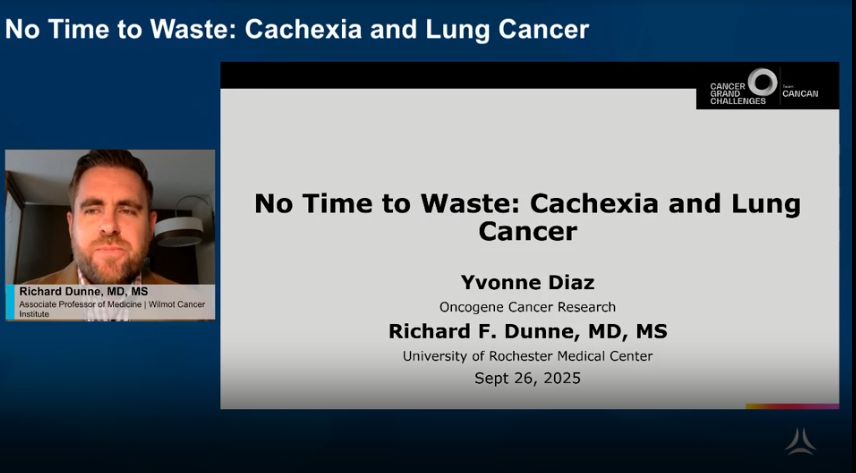 No Time to Waste: Cachexia and Lung Cancer

Richard Dunne, MD, MS
Associate Professor of Medicine | Wilmot Cancer Institute

CANCER GRAND CHALLENGES team CANCAN

No Time to Waste: Cachexia and Lung Cancer

Yvonne Diaz
Oncogene Cancer Research

Richard F. Dunne, MD, MS
University of Rochester Medical Center
Sept 26, 2025